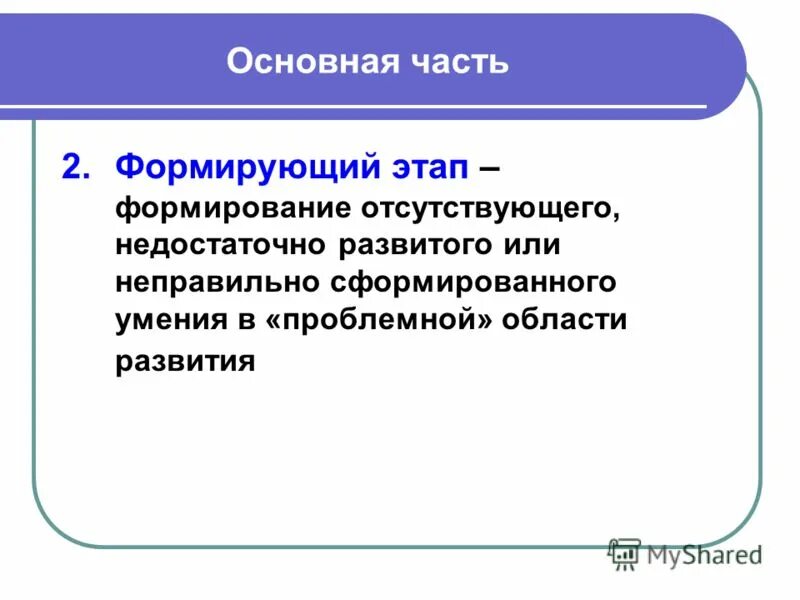 Основная часть

2. Формирующий этап – формирование отсутствующего, недостаточно развитого или неправильно сформированного умения в «проблемной» области развития

MyShared